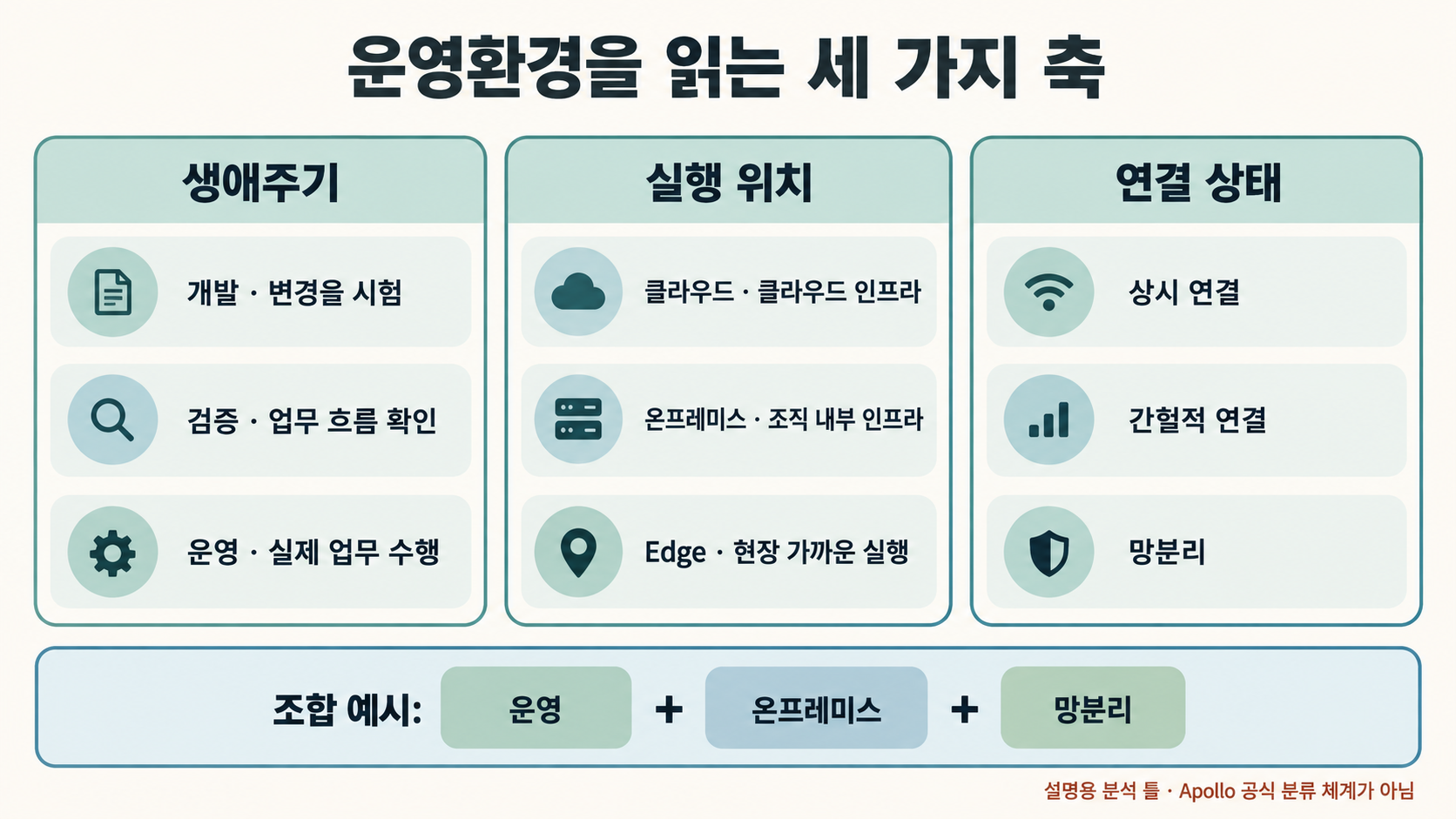 운영환경을 읽는 세 가지 축

생애주기

개발 · 변경을 시험

검증 · 업무 흐름 확인

운영 · 실제 업무 수행

실행 위치

클라우드 · 클라우드 인프라

온프레미스 · 조직 내부 인프라

Edge · 현장 가까운 실행

연결 상태

상시 연결

간헐적 연결

망분리

조합 예시: 운영 + 온프레미스 + 망분리

설명용 분석 틀 · Apollo 공식 분류 체계가 아님